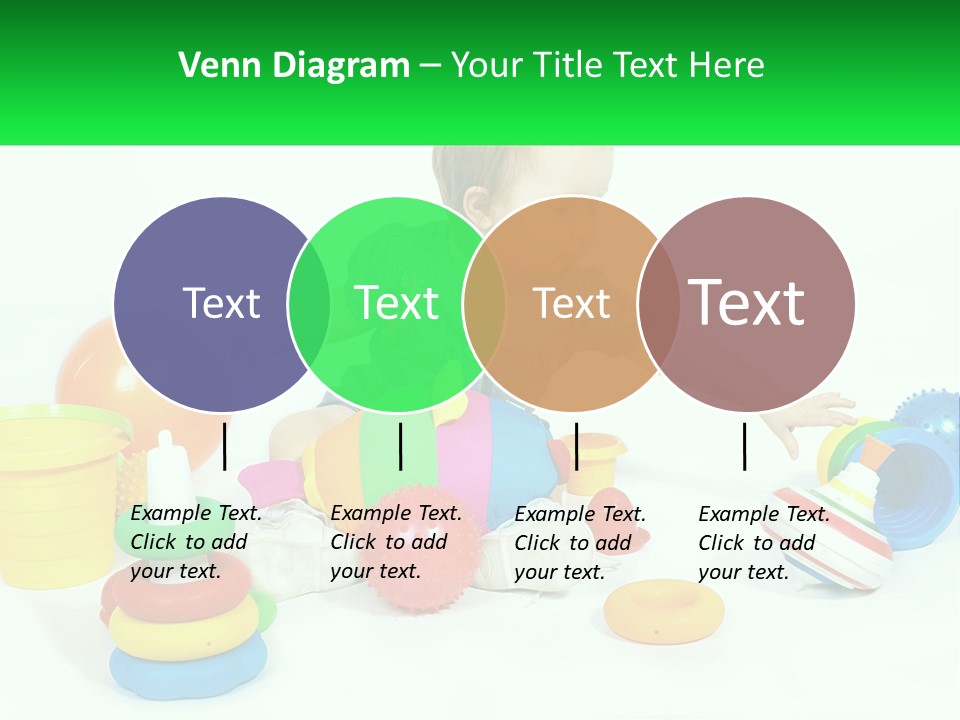 Venn Diagram – Your Title Text Here

Text

Text

Text

Text

Example Text. Click to add your text.

Example Text. Click to add your text.

Example Text. Click to add your text.

Example Text. Click to add your text.